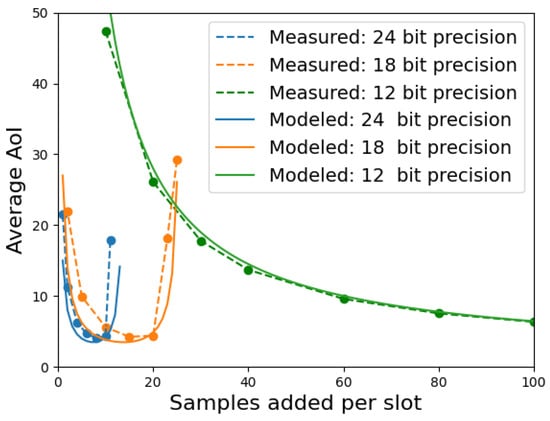 50
40
30
20
10
0
Average AoI

Measured: 24 bit precision
Measured: 18 bit precision
Measured: 12 bit precision
Modeled: 24 bit precision
Modeled: 18 bit precision
Modeled: 12 bit precision

0 20 40 60 80 100
Samples added per slot